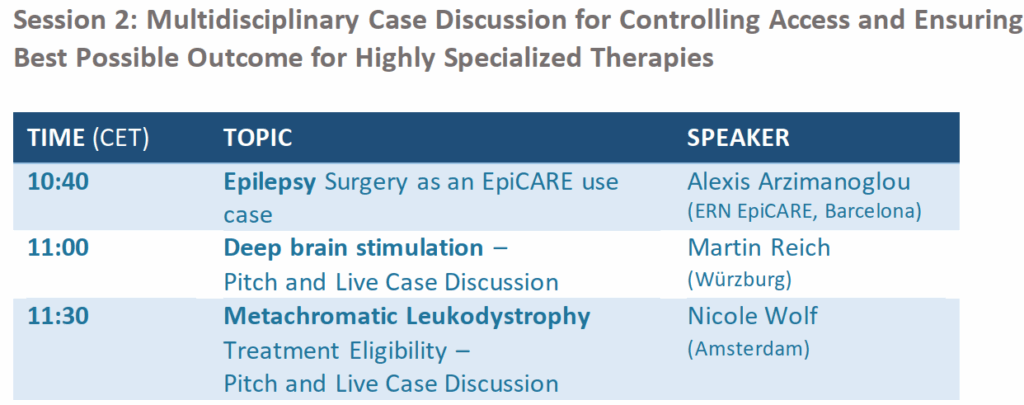 Session 2: Multidisciplinary Case Discussion for Controlling Access and Ensuring Best Possible Outcome for Highly Specialized Therapies

| TIME (CET) | TOPIC | SPEAKER |
|---|---|---|
| 10:40 | Epilepsy Surgery as an EpiCARE use case | Alexis Arzimanoglou (ERN EpiCARE, Barcelona) |
| 11:00 | Deep brain stimulation – Pitch and Live Case Discussion | Martin Reich (Würzburg) |
| 11:30 | Metachromatic Leukodystrophy Treatment Eligibility – Pitch and Live Case Discussion | Nicole Wolf (Amsterdam) |